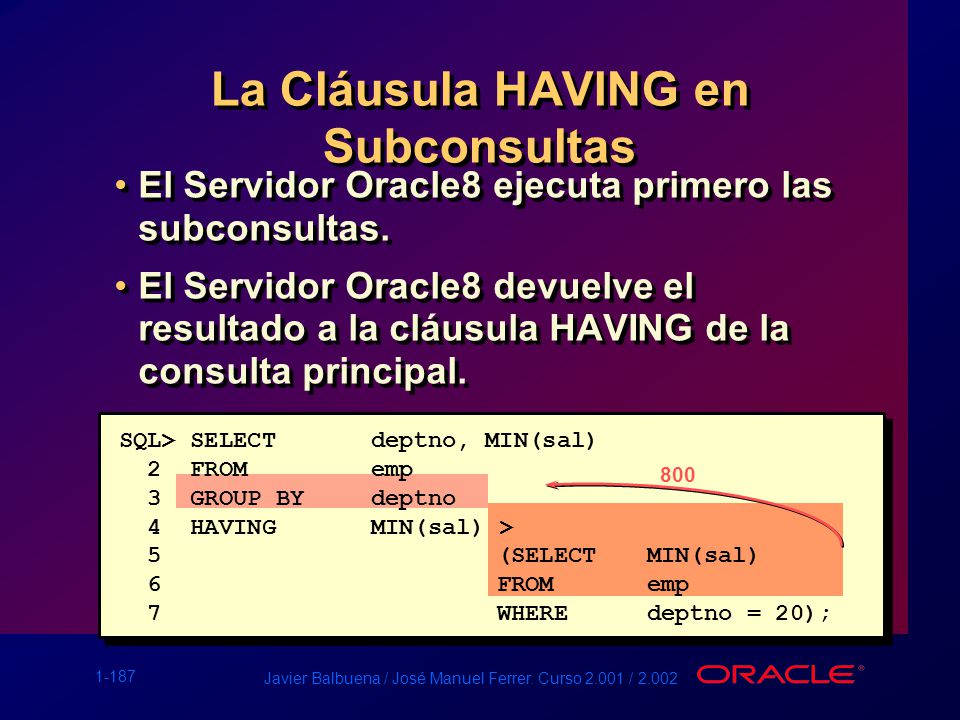 La Cláusula HAVING en Subconsultas

• El Servidor Oracle8 ejecuta primero las subconsultas.

• El Servidor Oracle8 devuelve el resultado a la cláusula HAVING de la consulta principal.

SQL> SELECT deptno, MIN(sal)
2 FROM emp
3 GROUP BY deptno
4 HAVING MIN(sal) >
5 (SELECT MIN(sal)
6 FROM emp
7 WHERE deptno = 20);

800

1-187

Javier Balbuena / José Manuel Ferrer. Curso 2.001 / 2.002

ORACLE®